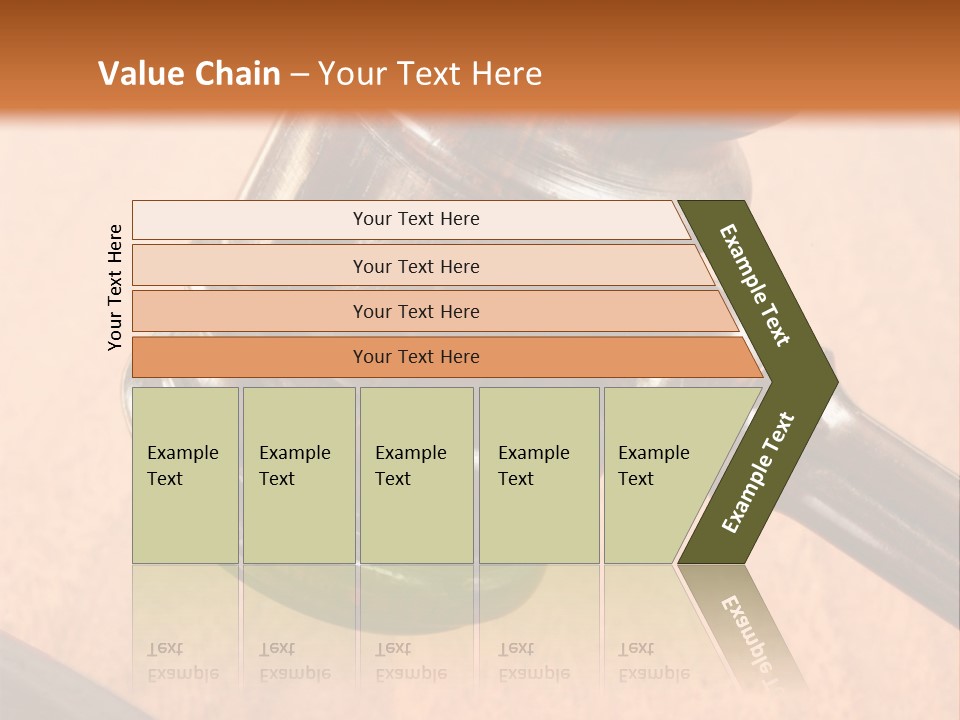 Value Chain – Your Text Here

Your Text Here

Your Text Here

Your Text Here

Your Text Here

Your Text Here

Example Text

Example Text

Example Text

Example Text

Example Text

Example Text

Example Text